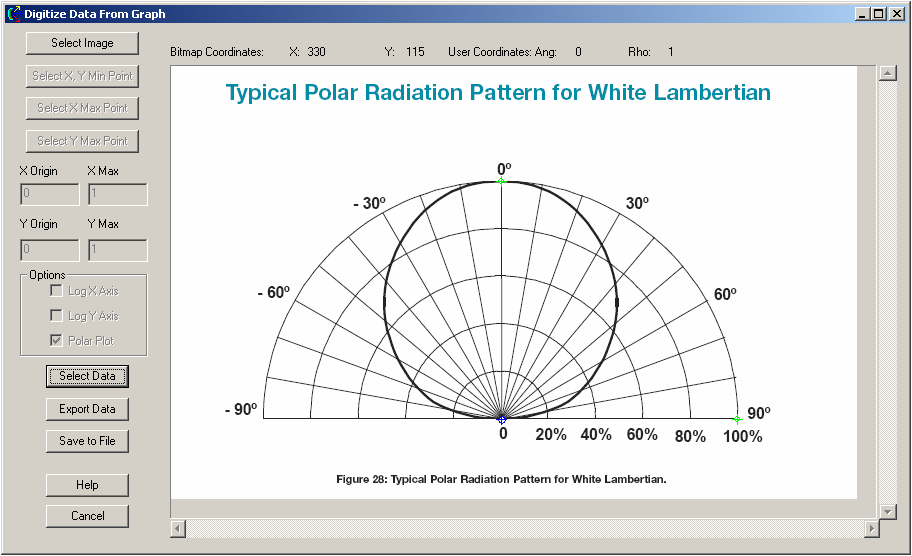 Digitize Data From Graph

Select Image

Select X, Y Min Point

Select X Max Point

Select Y Max Point

X Origin
X Max
0
1

Y Origin
Y Max
0
1

Options
Log X Axis
Log Y Axis
Polar Plot

Select Data

Export Data

Save to File

Help

Cancel

Bitmap Coordinates: X: 330 Y: 115 User Coordinates: Ang: 0 Rho: 1

Typical Polar Radiation Pattern for White Lambertian

0º
- 30º
30º
- 60º
60º
- 90º
90º
0
20%
40%
60%
80%
100%

Figure 28: Typical Polar Radiation Pattern for White Lambertian.